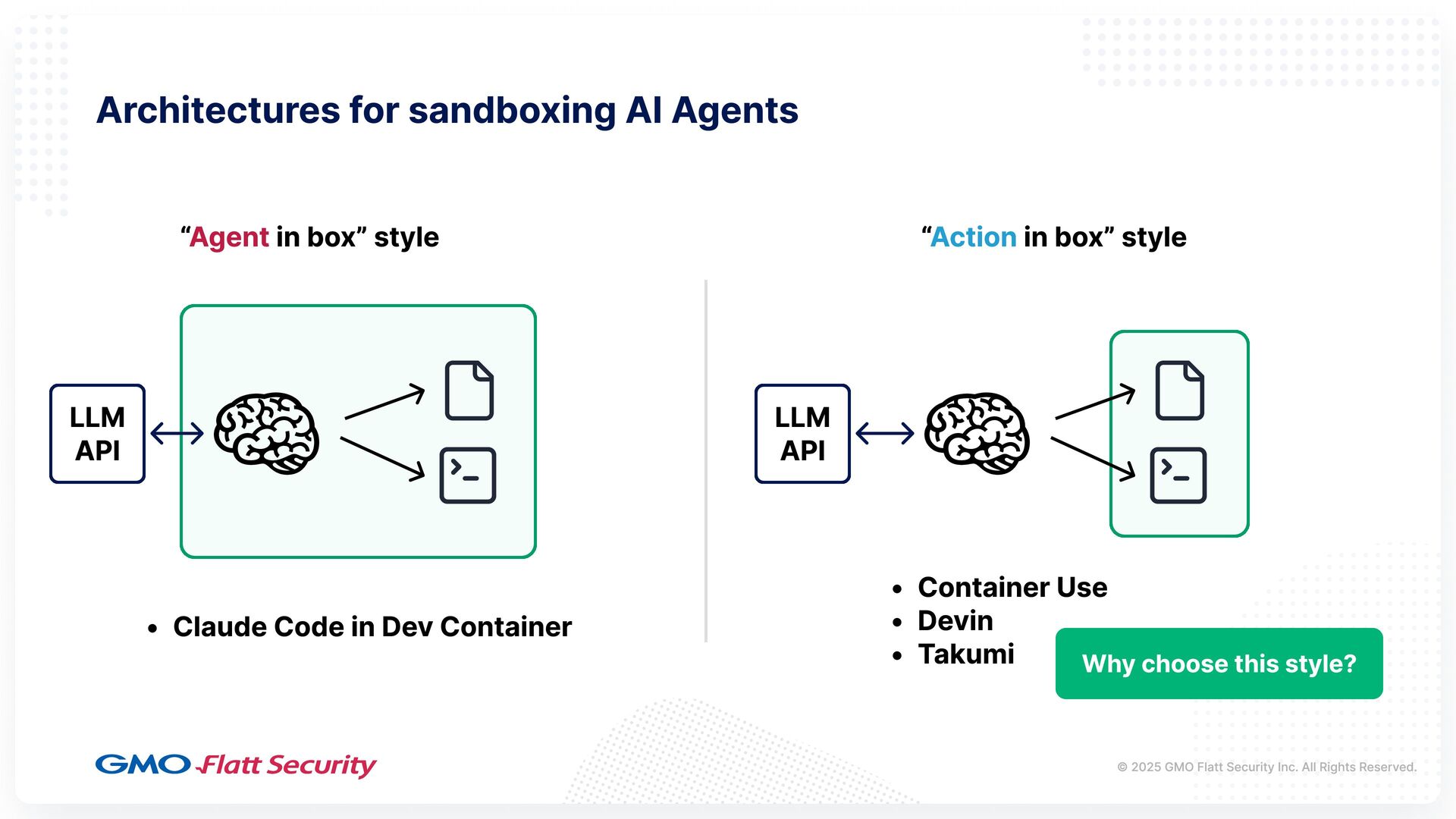 Architectures for sandboxing AI Agents

“Agent in box” style

LLM API

• Claude Code in Dev Container

“Action in box” style

LLM API

• Container Use
• Devin
• Takumi

Why choose this style?

GMO Flatt Security

© 2025 GMO Flatt Security Inc. All Rights Reserved.